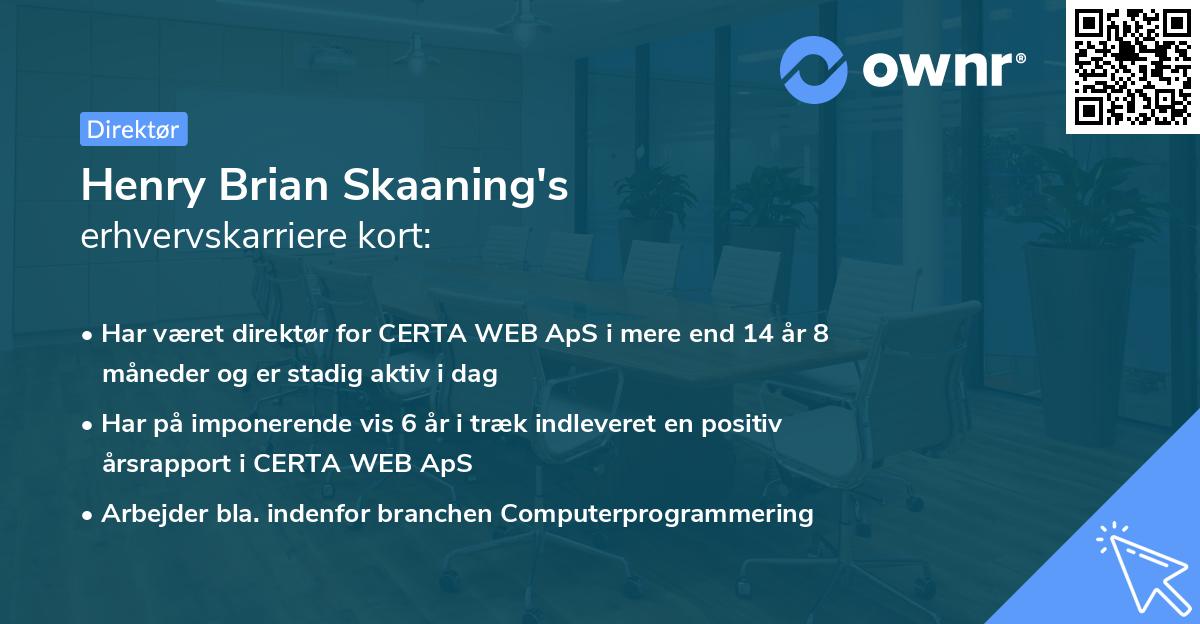 ownr®

Direktør

Henry Brian Skaaning's
erhvervskarriere kort:

• Har været direktør for CERTA WEB ApS i mere end 14 år 8 måneder og er stadig aktiv i dag

• Har på imponerende vis 6 år i træk indleveret en positiv årsrapport i CERTA WEB ApS

• Arbejder bla. indenfor branchen Computerprogrammering